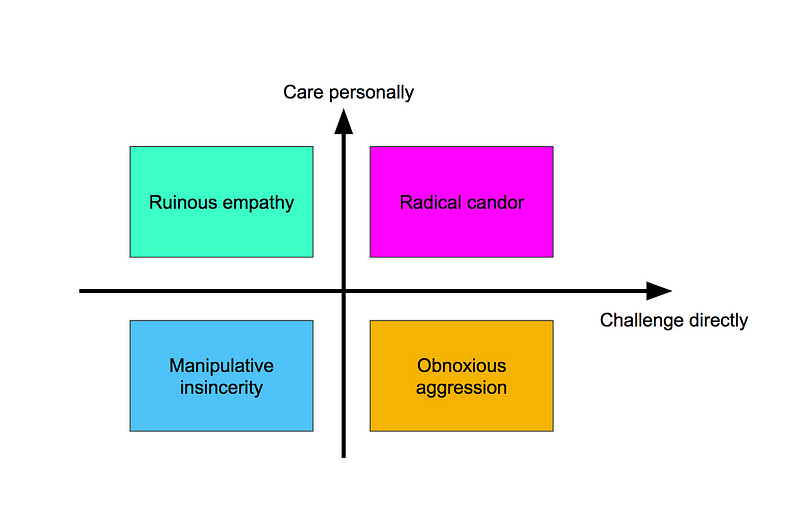 Care personally

Ruinous empathy

Radical candor

Challenge directly

Manipulative insincerity

Obnoxious aggression